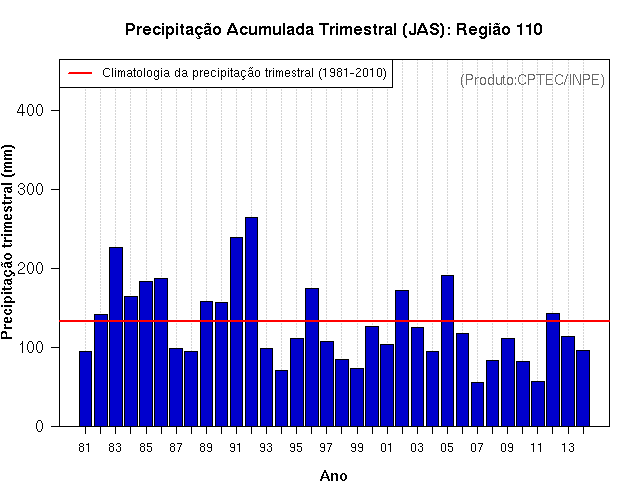 Precipitação Acumulada Trimestral (JAS): Região 110

Climatologia da precipitação trimestral (1981-2010)

(Produto:CPTEC/INPE)

Precipitação trimestral (mm)

400
300
200
100
0

81 83 85 87 89 91 93 95 97 99 01 03 05 07 09 11 13

Ano